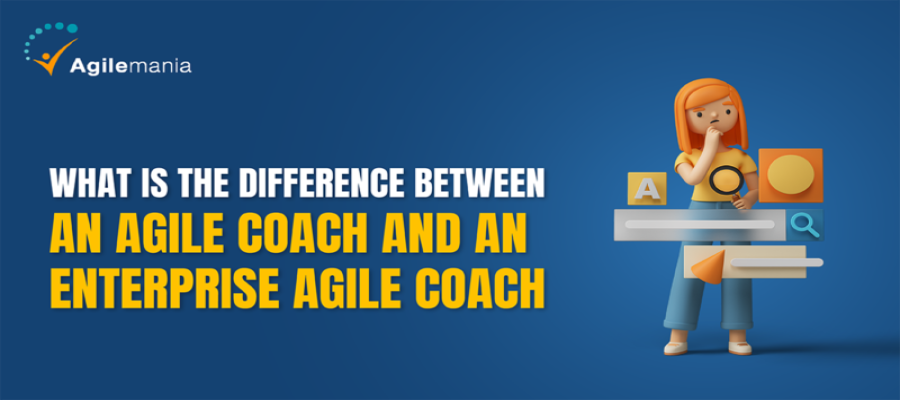 Agilemania

WHAT IS THE DIFFERENCE BETWEEN AN AGILE COACH AND AN ENTERPRISE AGILE COACH

A